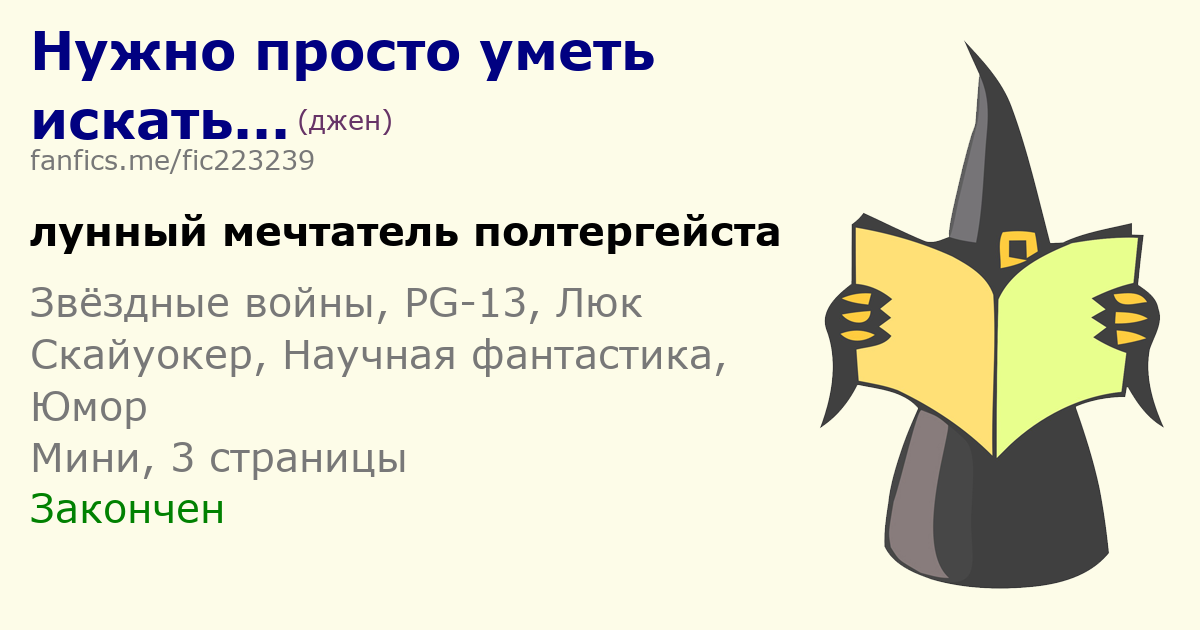 Нужно просто уметь искать... (джен)
fanfics.me/fic223239

лунный мечтатель полтергейста

Звёздные войны, PG-13, Люк Скайуокер, Научная фантастика, Юмор
Мини, 3 страницы
Закончен